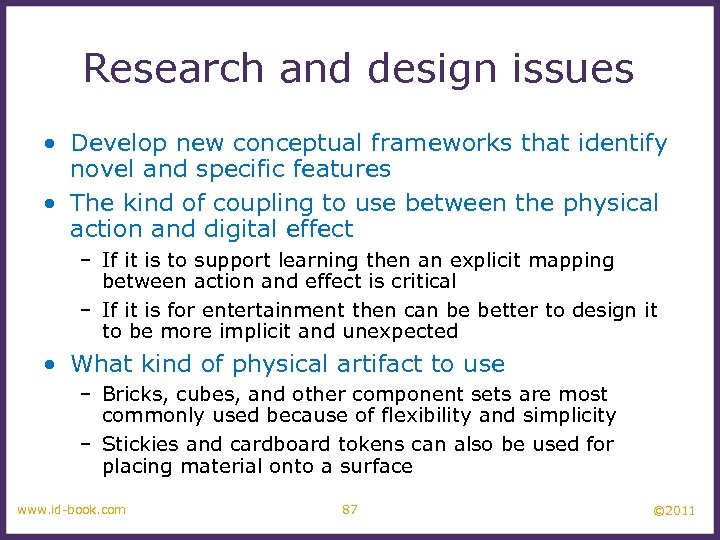 Research and design issues

• Develop new conceptual frameworks that identify novel and specific features

• The kind of coupling to use between the physical action and digital effect

– If it is to support learning then an explicit mapping between action and effect is critical

– If it is for entertainment then can be better to design it to be more implicit and unexpected

• What kind of physical artifact to use

– Bricks, cubes, and other component sets are most commonly used because of flexibility and simplicity

– Stickies and cardboard tokens can also be used for placing material onto a surface

www.id-book.com 87 ©2011